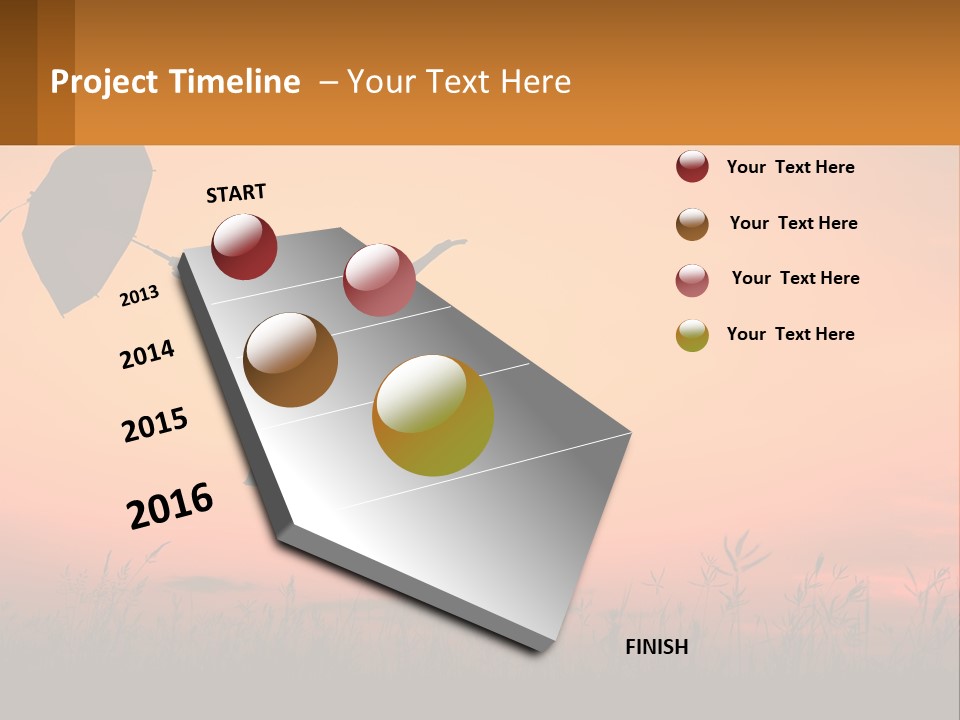 Project Timeline – Your Text Here

START

2013

2014

2015

2016

FINISH

Your Text Here

Your Text Here

Your Text Here

Your Text Here